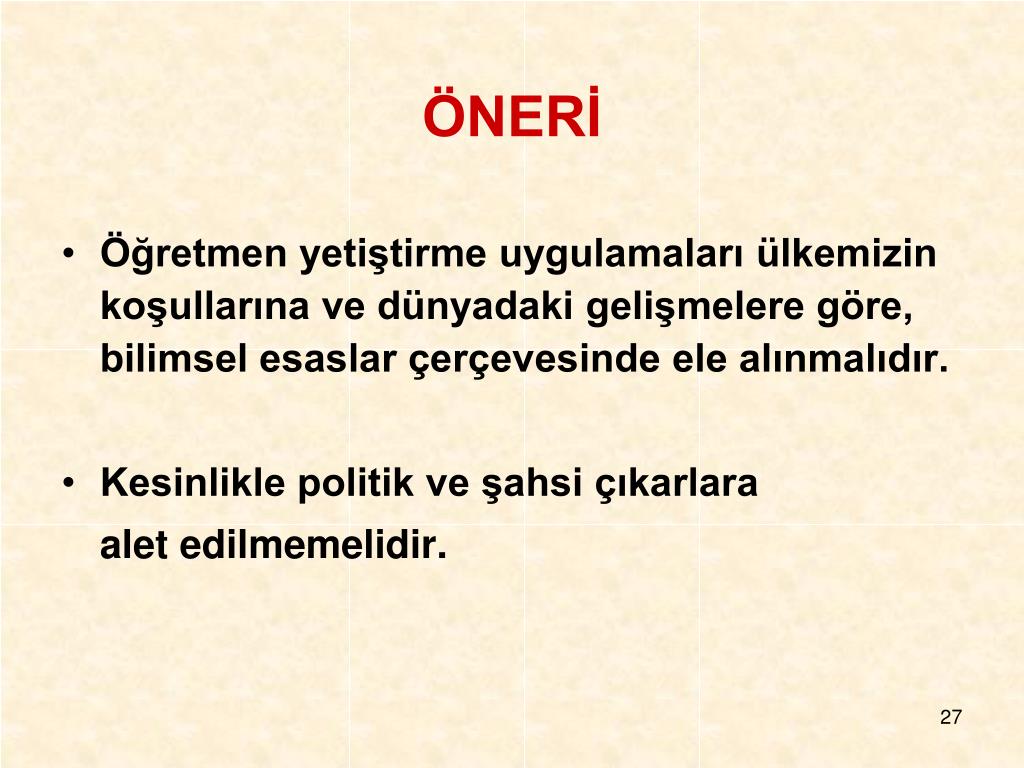 ÖNERİ

• Öğretmen yetiştirme uygulamaları ülkemizin koşullarına ve dünyadaki gelişmelere göre, bilimsel esaslar çerçevesinde ele alınmalıdır.

• Kesinlikle politik ve şahsi çıkarlara alet edilmemelidir.

27